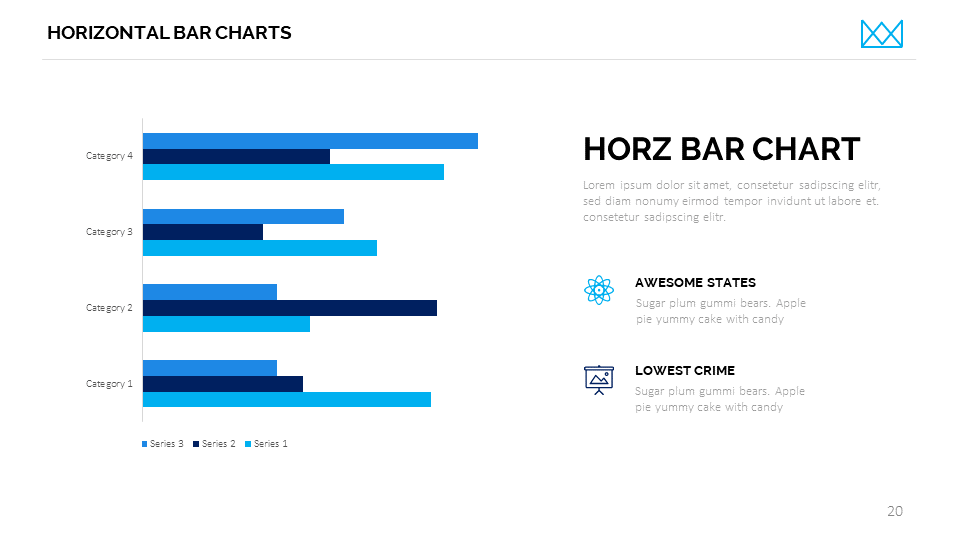 HORIZONTAL BAR CHARTS

Category 4
Category 3
Category 2
Category 1

Series 3 Series 2 Series 1

HORZ BAR CHART

Lorem ipsum dolor sit amet, consetetur sadipscing elitr, sed diam nonumy eirmod tempor invidunt ut labore et. consetetur sadipscing elitr.

AWESOME STATES

Sugar plum gummi bears. Apple pie yummy cake with candy

LOWEST CRIME

Sugar plum gummi bears. Apple pie yummy cake with candy

20